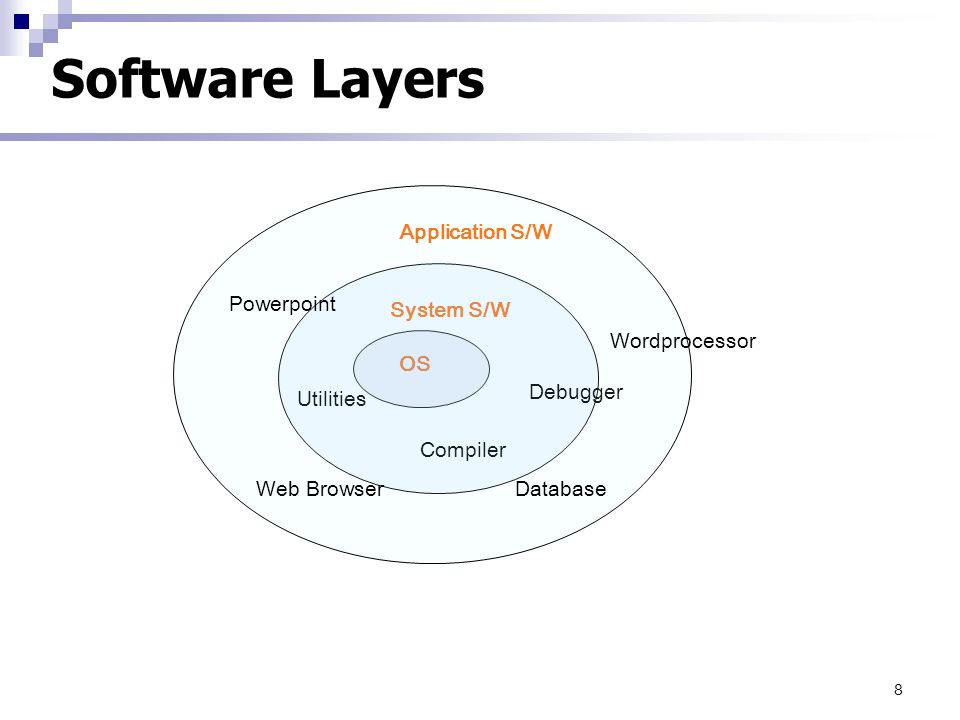 Software Layers

Application S/W

Powerpoint

System S/W

Wordprocessor

OS

Utilities

Debugger

Compiler

Web Browser

Database

8